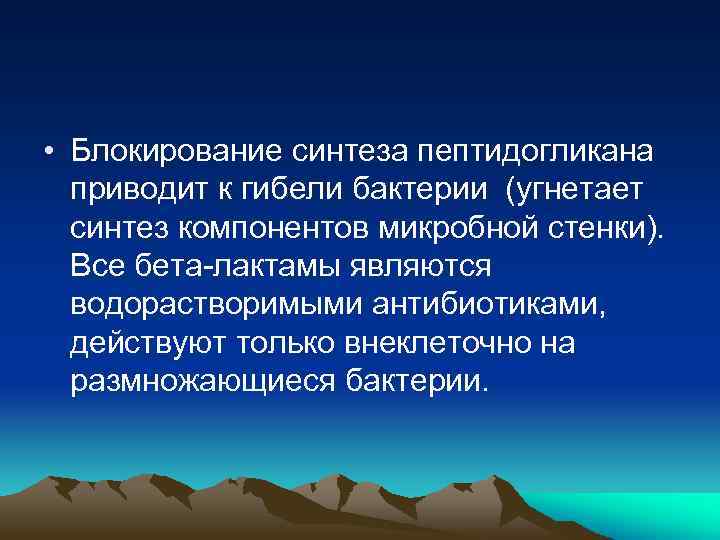 • Блокирование синтеза пептидогликана приводит к гибели бактерии (угнетает синтез компонентов микробной стенки). Все бета-лактамы являются водорастворимыми антибиотиками, действуют только внеклеточно на размножающиеся бактерии.